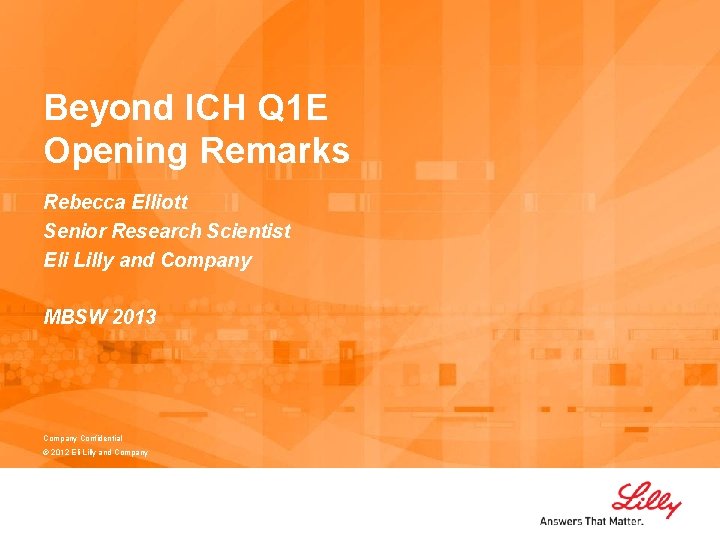 Beyond ICH Q1E
Opening Remarks

Rebecca Elliott
Senior Research Scientist
Eli Lilly and Company

MBSW 2013

Company Confidential
© 2012 Eli Lilly and Company

Lilly
Answers That Matter.